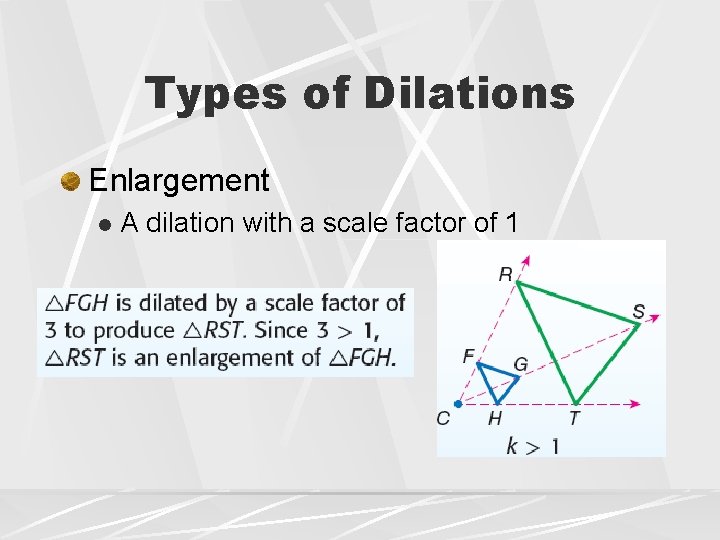 Types of Dilations

Enlargement

A dilation with a scale factor of 1

$\triangle FGH$ is dilated by a scale factor of 3 to produce $\triangle RST$. Since $3 > 1$, $\triangle RST$ is an enlargement of $\triangle FGH$.

R
S
F
G
C
H
T
$k > 1$